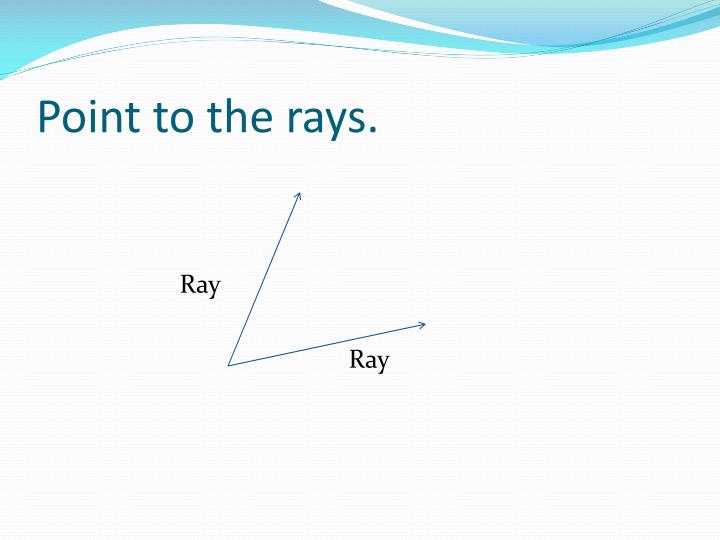 Point to the rays.

Ray

Ray